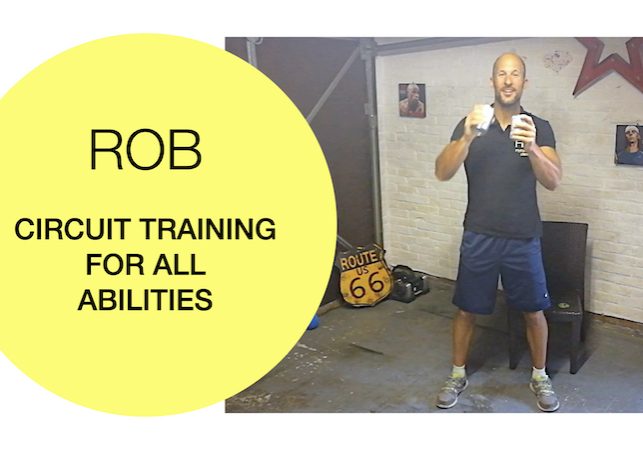 ROB

CIRCUIT TRAINING FOR ALL ABILITIES

ROUTE US 66